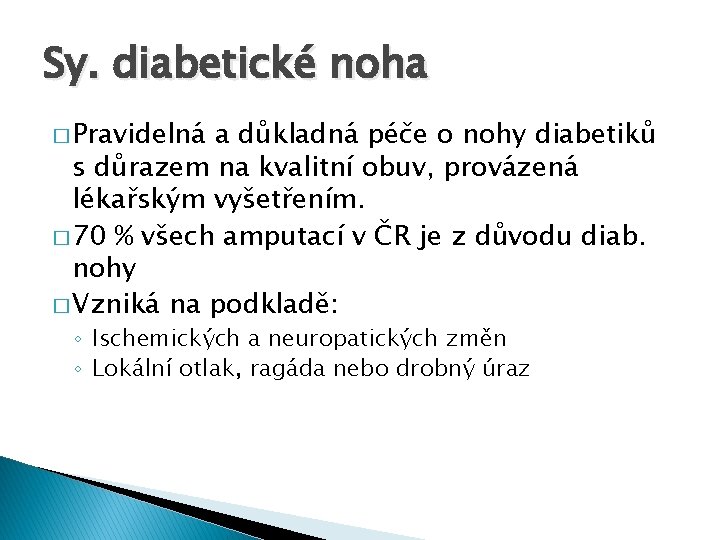 Sy. diabetické noha

□ Pravidelná a důkladná péče o nohy diabetiků s důrazem na kvalitní obuv, provázená lékařským vyšetřením.

□ 70 % všech amputací v ČR je z důvodu diab. nohy

□ Vzniká na podkladě:

◦ Ischemických a neuropatických změn

◦ Lokální otlak, ragáda nebo drobný úraz